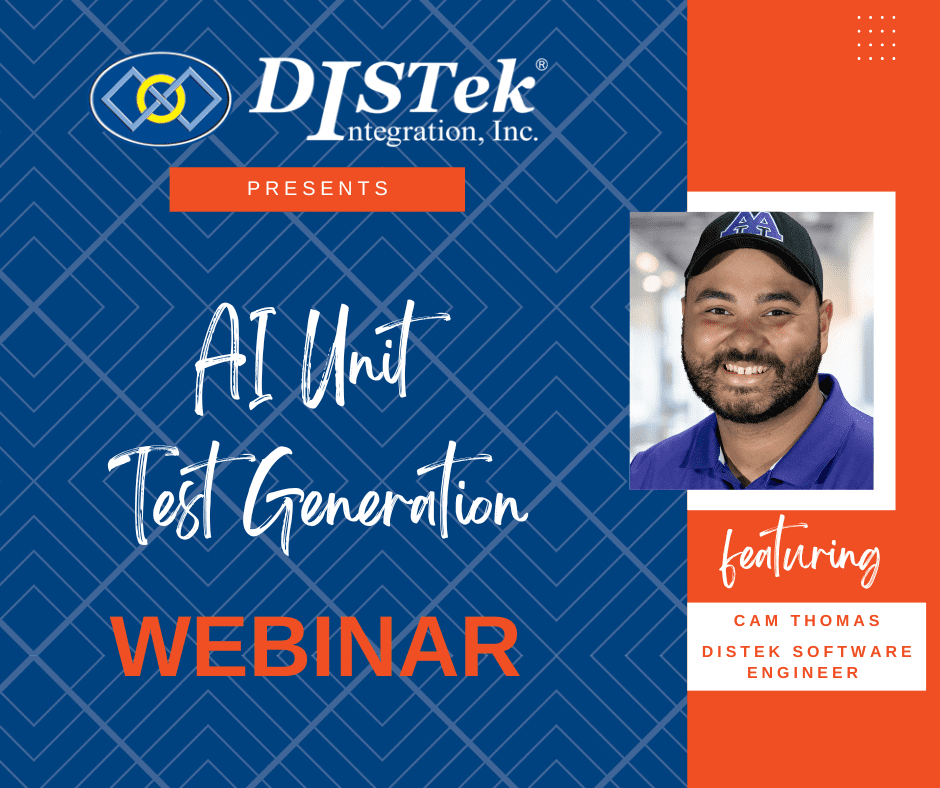 DISTek®
Integration, Inc.

PRESENTS

AI Unit Test Generation

WEBINAR

featuring

CAM THOMAS
DISTEK SOFTWARE ENGINEER